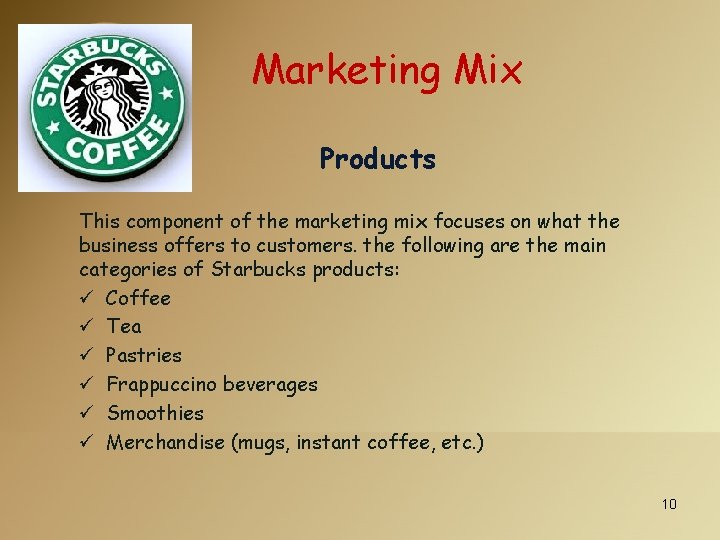 STARBUCKS COFFEE

Marketing Mix

Products

This component of the marketing mix focuses on what the business offers to customers. the following are the main categories of Starbucks products:
✓ Coffee
✓ Tea
✓ Pastries
✓ Frappuccino beverages
✓ Smoothies
✓ Merchandise (mugs, instant coffee, etc.)

10